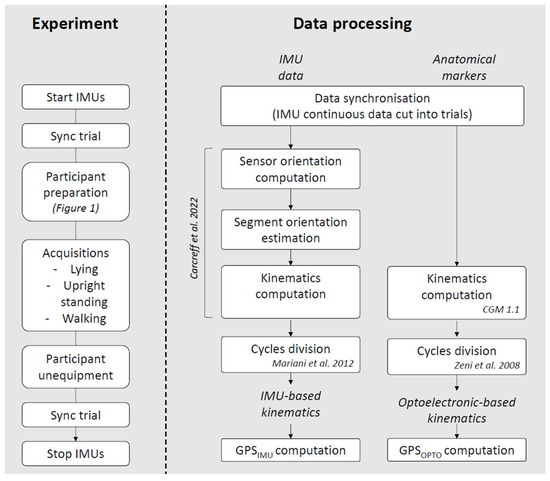 Experiment

Start IMUs

Sync trial

Participant preparation (Figure 1)

Acquisitions
- Lying
- Upright standing
- Walking

Participant unequipment

Sync trial

Stop IMUs

Data processing

IMU data

Anatomical markers

Data synchronisation (IMU continuous data cut into trials)

Carcreff et al. 2022

Sensor orientation computation

Segment orientation estimation

Kinematics computation

Cycles division Mariani et al. 2012

IMU-based kinematics

$GPS_{IMU}$ computation

Kinematics computation CGM 1.1

Cycles division Zeni et al. 2008

Optoelectronic-based kinematics

$GPS_{OPTO}$ computation